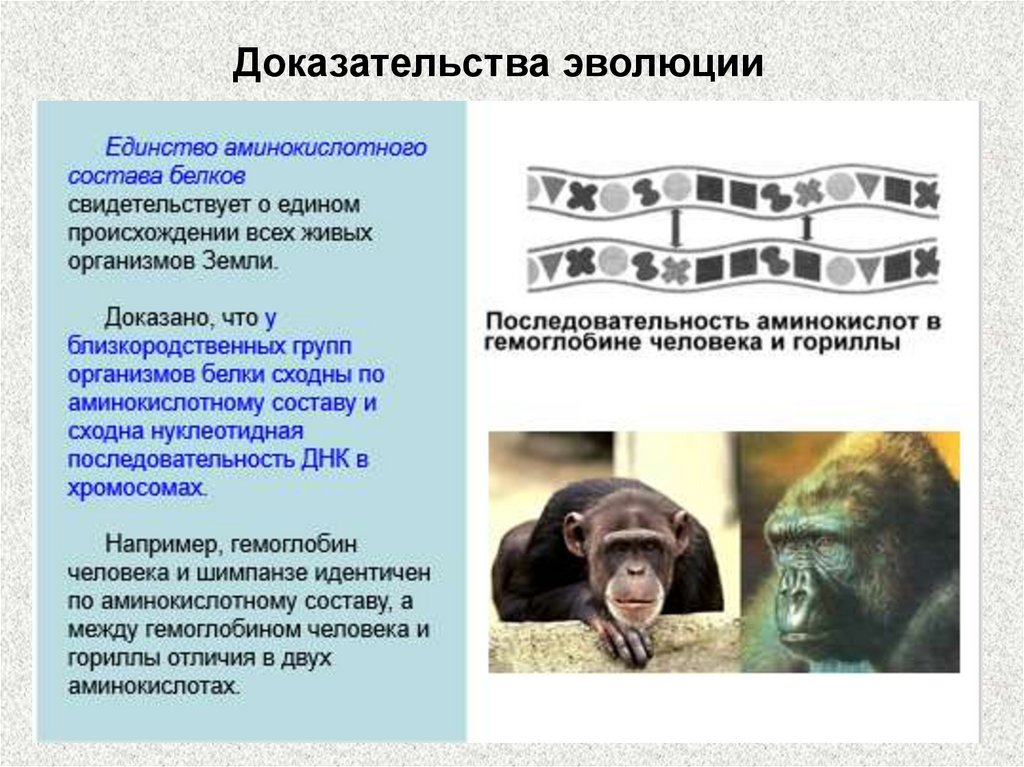 Доказательства эволюции

Единство аминокислотного состава белков свидетельствует о едином происхождении всех живых организмов Земли.

Доказано, что у близкородственных групп организмов белки сходны по аминокислотному составу и сходна нуклеотидная последовательность ДНК в хромосомах.

Например, гемоглобин человека и шимпанзе идентичен по аминокислотному составу, а между гемоглобином человека и гориллы отличия в двух аминокислотах.

Последовательность аминокислот в гемоглобине человека и гориллы